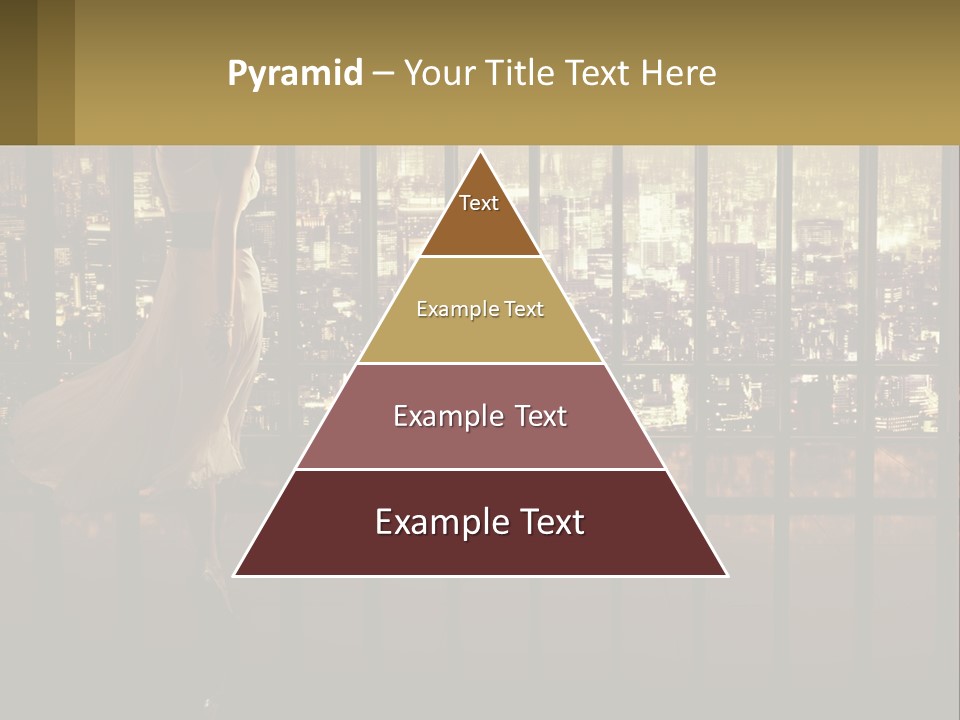 Pyramid – Your Title Text Here

Text

Example Text

Example Text

Example Text